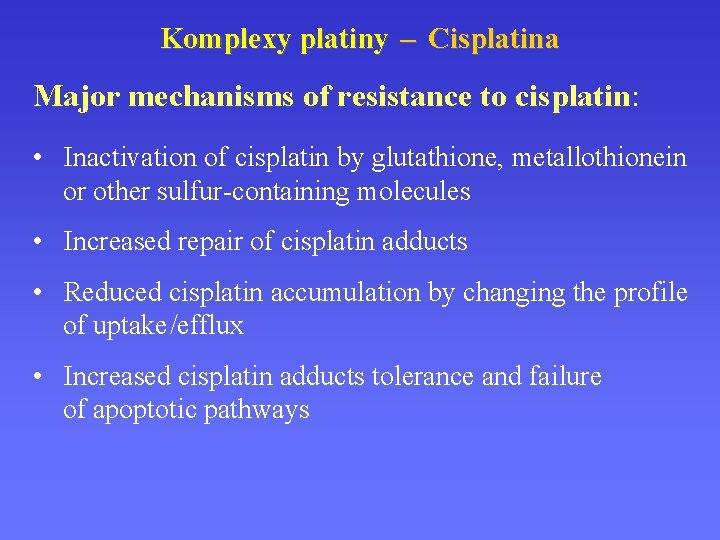 Komplexy platiny – Cisplatina

Major mechanisms of resistance to cisplatin:

• Inactivation of cisplatin by glutathione, metallothionein or other sulfur-containing molecules

• Increased repair of cisplatin adducts

• Reduced cisplatin accumulation by changing the profile of uptake/efflux

• Increased cisplatin adducts tolerance and failure of apoptotic pathways